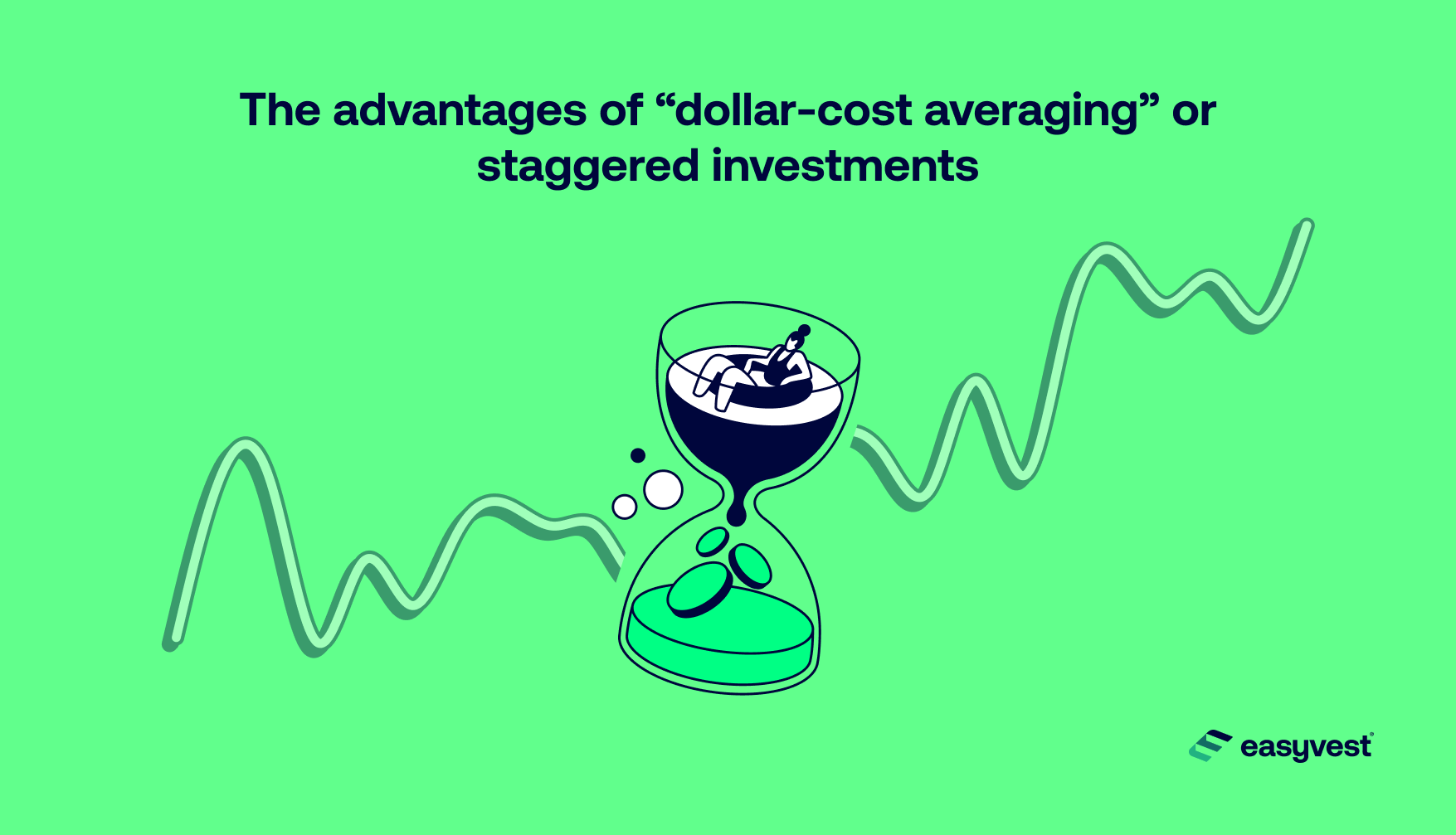 The advantages of “dollar-cost averaging” or staggered investments

easyvest